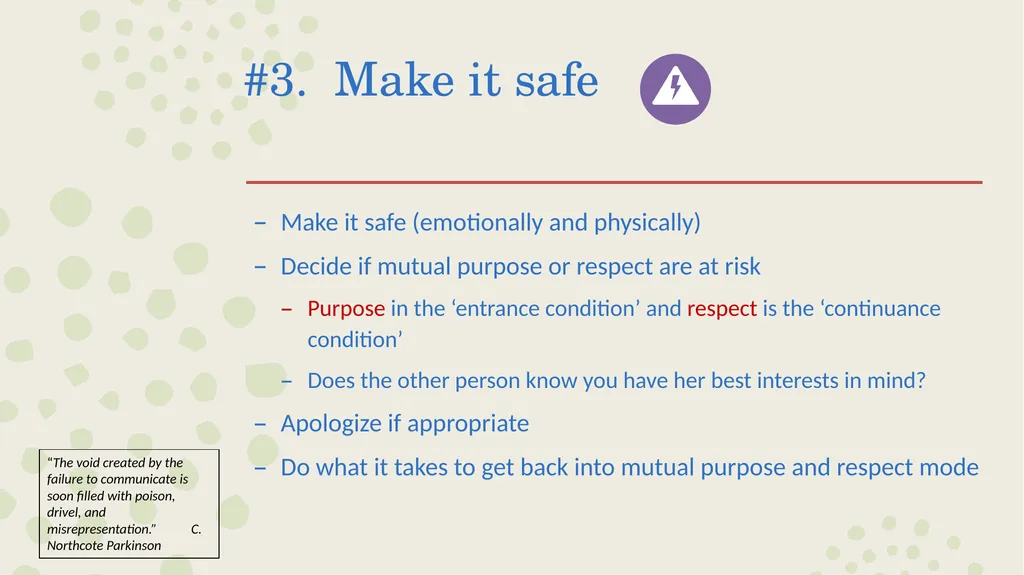 #3. Make it safe

– Make it safe (emotionally and physically)

– Decide if mutual purpose or respect are at risk

– Purpose in the ‘entrance condition’ and respect is the ‘continuance condition’

– Does the other person know you have her best interests in mind?

– Apologize if appropriate

– Do what it takes to get back into mutual purpose and respect mode

“The void created by the failure to communicate is soon filled with poison, drivel, and misrepresentation.” C. Northcote Parkinson